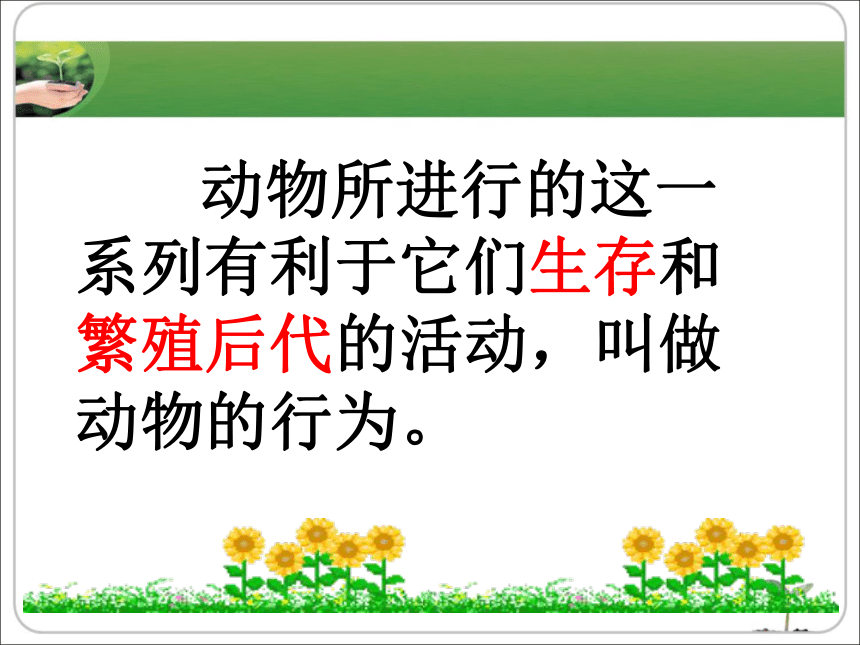 动物所进行的这一系列有利于它们生存和繁殖后代的活动，叫做动物的行为。